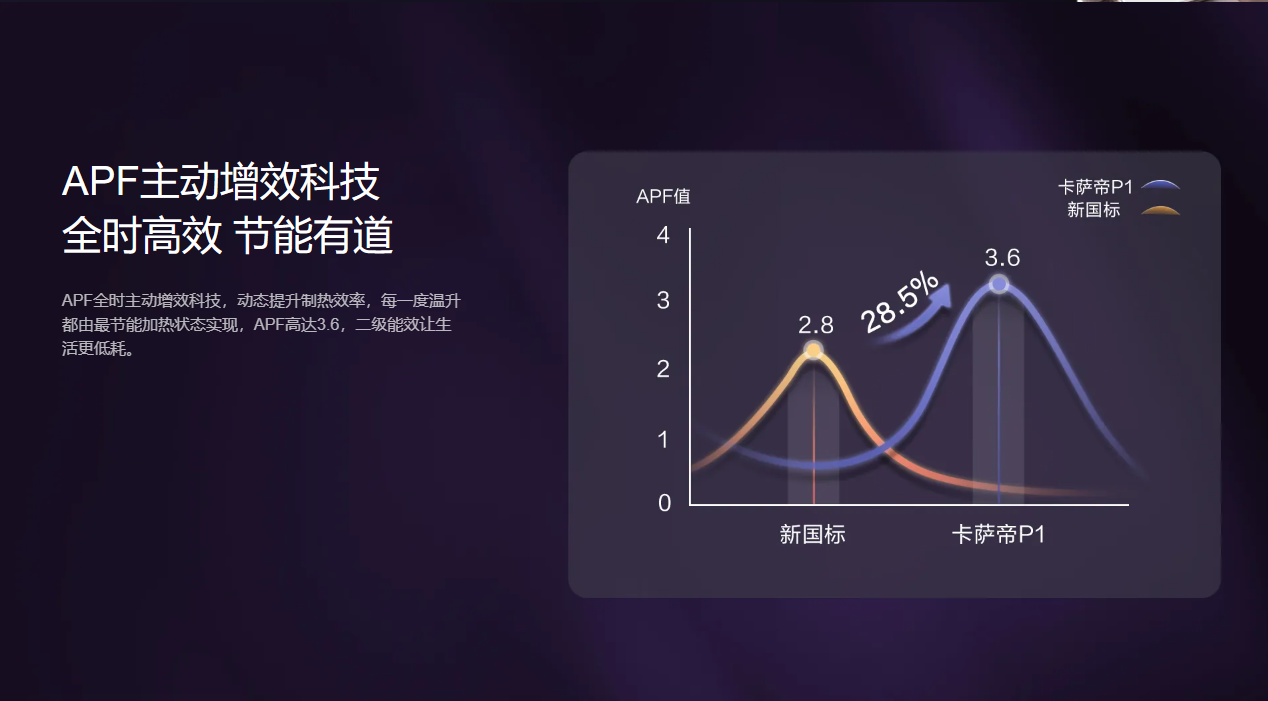 APF主动增效科技
全时高效 节能有道

APF全时主动增效科技，动态提升制热效率，每一度温升都由最节能加热状态实现，APF高达3.6，二级能效让生活更低耗。

APF值

卡萨帝P1
新国标

4
3
2
1
0

2.8
28.5%
3.6

新国标
卡萨帝P1